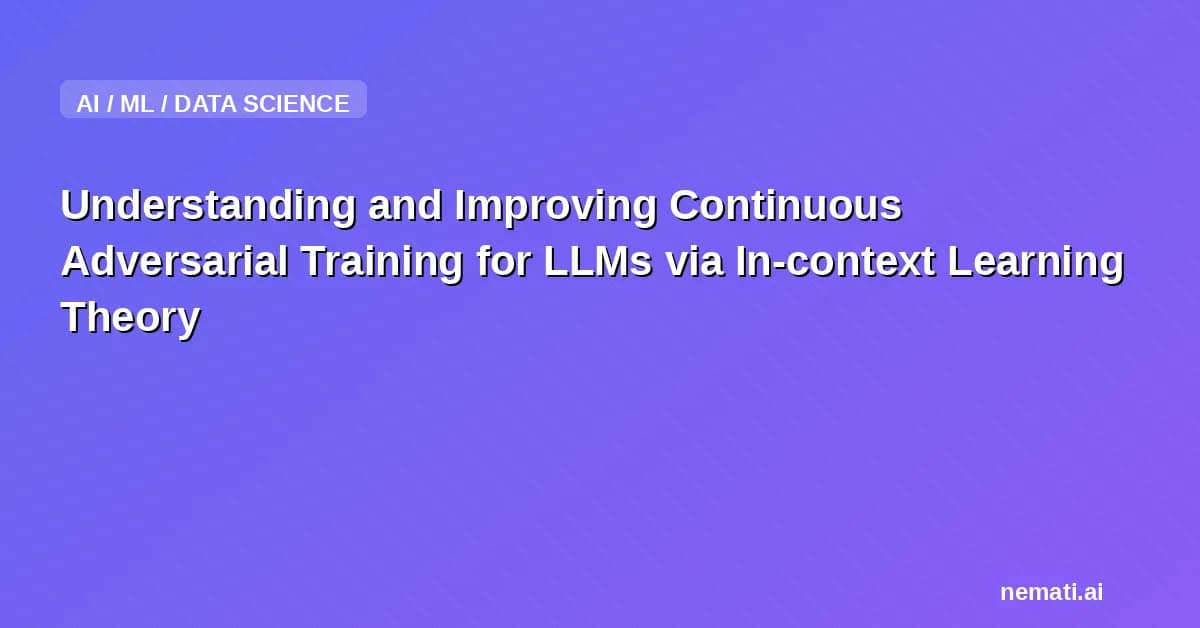 AI / ML / DATA SCIENCE

Understanding and Improving Continuous Adversarial Training for LLMs via In-context Learning Theory

nemati.ai